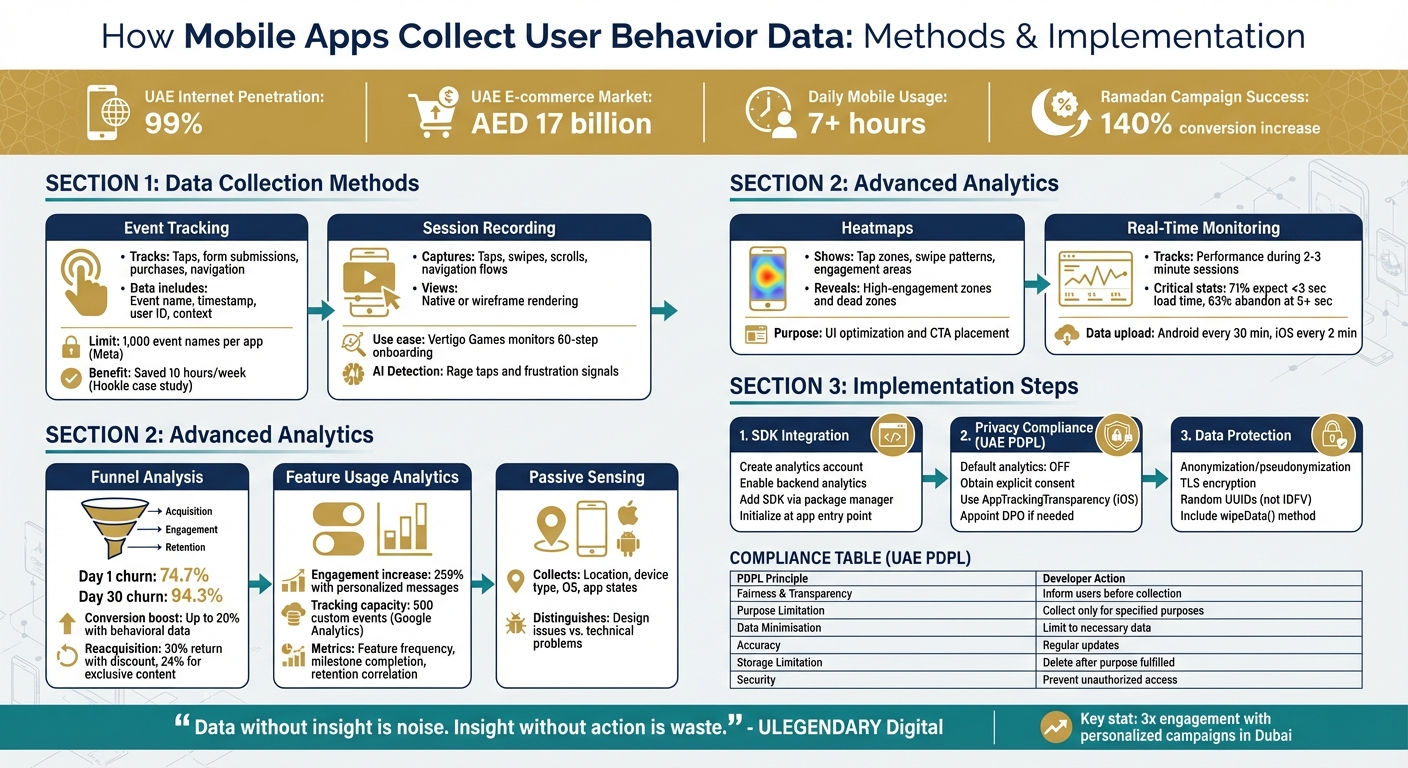 How **Mobile Apps Collect User Behavior Data:** Methods & Implementation

UAE Internet Penetration: 99%

UAE E-commerce Market: AED 17 billion

Daily Mobile Usage: 7+ hours

Ramadan Campaign Success: 140% conversion increase

SECTION 1: Data Collection Methods

Event Tracking

• Tracks: Taps, form submissions, purchases, navigation
• Data includes: Event name, timestamp, user ID, context

Limit: 1,000 event names per app (Meta)

Benefit: Saved 10 hours/week (Hookle case study)

Session Recording

• Captures: Taps, swipes, scrolls, navigation flows
• Views: Native or wireframe rendering

Use case: Vertigo Games monitors 60-step onboarding

AI Detection: Rage taps and frustration signals

SECTION 2: Advanced Analytics

Funnel Analysis

Acquisition
Engagement
Retention

Day 1 churn: 74.7%
Day 30 churn: 94.3%

Conversion boost: Up to 20% with behavioral data

Reacquisition: 30% return with discount, 24% for exclusive content

Feature Usage Analytics

Engagement increase: 259% with personalized messages

Tracking capacity: 500 custom events (Google Analytics)

Metrics: Feature frequency, milestone completion, retention correlation

Passive Sensing

Collects: Location, device type, OS, app states

Distinguishes: Design issues vs. technical problems

SECTION 2: Advanced Analytics

Heatmaps

• Shows: Tap zones, swipe patterns, engagement areas
• Reveals: High-engagement zones and dead zones

Purpose: UI optimization and CTA placement

Real-Time Monitoring

• Tracks: Performance during 2-3 minute sessions
• Critical stats: 71% expect <3 sec load time, 63% abandon at 5+ sec

Data upload: Android every 30 min, iOS every 2 min

SECTION 3: Implementation Steps

1. SDK Integration

Create analytics account
Enable backend analytics
Add SDK via package manager
Initialize at app entry point

2. Privacy Compliance (UAE PDPL)

Default analytics: OFF
Obtain explicit consent
Use AppTrackingTransparency (iOS)
Appoint DPO if needed

3. Data Protection

Anonymization/pseudonymization
TLS encryption
Random UUIDs (not IDFV)
Include wipeData() method

COMPLIANCE TABLE (UAE PDPL)

| PDPL Principle | Developer Action |
|---|---|
| Fairness & Transparency | Inform users before collection |
| Purpose Limitation | Collect only for specified purposes |
| Data Minimisation | Limit to necessary data |
| Accuracy | Regular updates |
| Storage Limitation | Delete after purpose fulfilled |
| Security | Prevent unauthorized access |

“Data without insight is noise. Insight without action is waste.” - ULEGENDARY Digital

Key stat: 3x engagement with personalized campaigns in Dubai